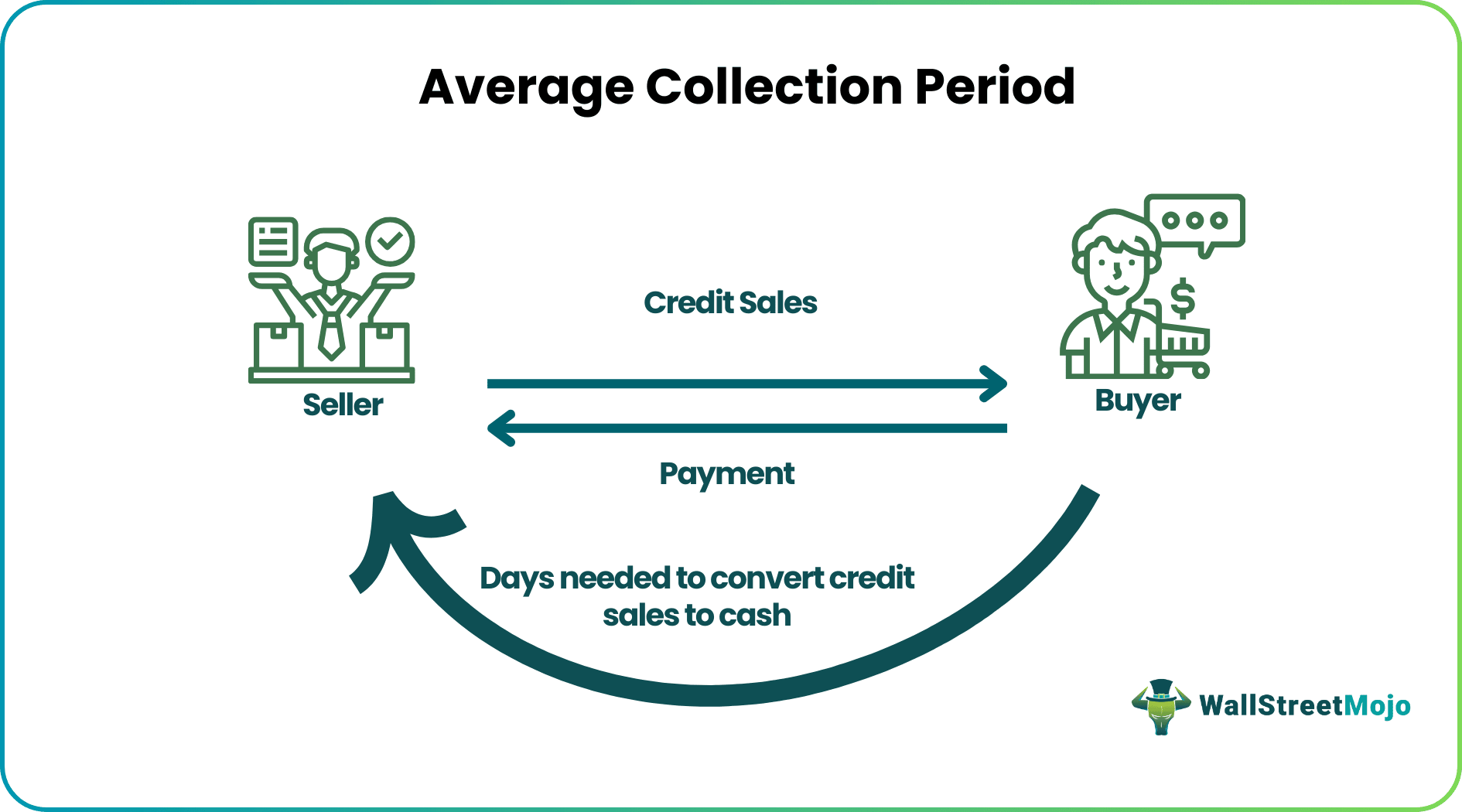 Average Collection Period

Seller

Credit Sales

Buyer

Payment

Days needed to convert credit sales to cash

WallStreetMojo